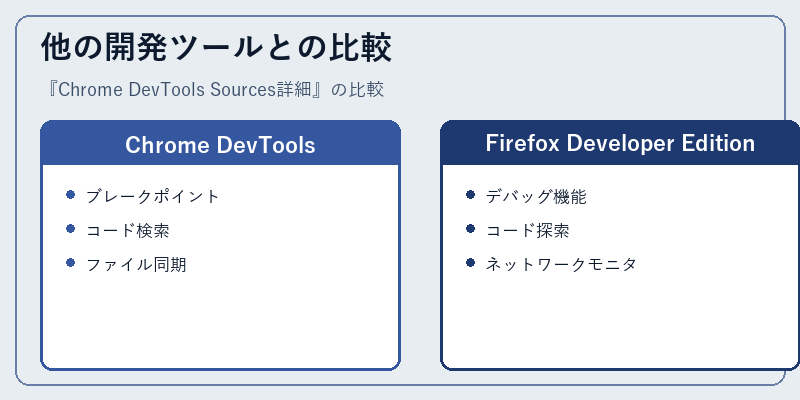 他の開発ツールとの比較

『Chrome DevTools Sources詳細』の比較

Chrome DevTools

- ブレークポイント
- コード検索
- ファイル同期

Firefox Developer Edition

- デバッグ機能
- コード探索
- ネットワークモニタ